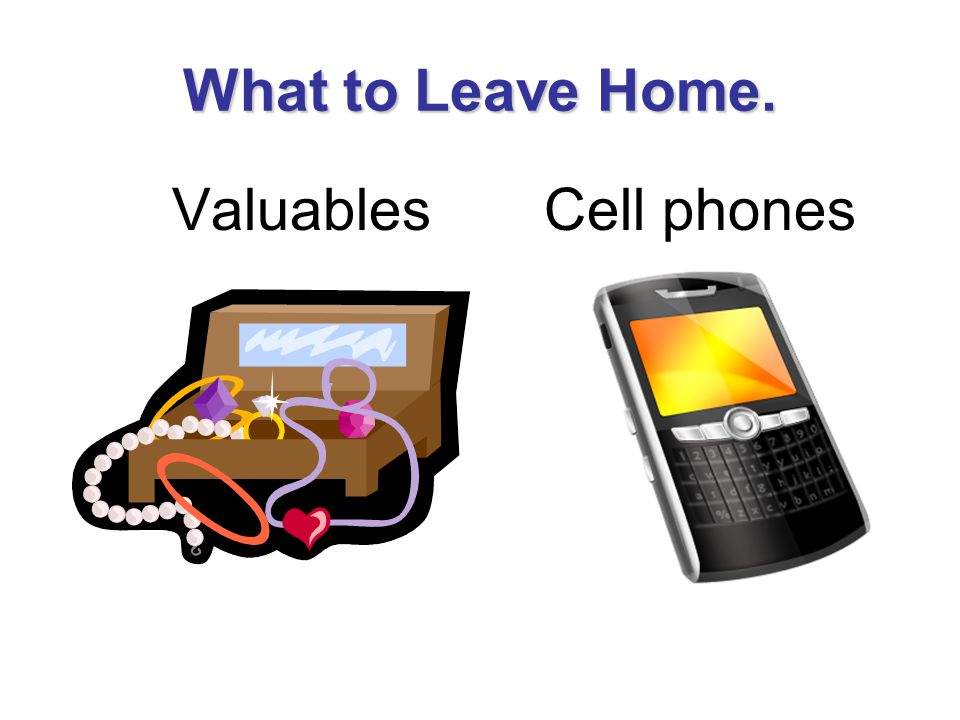 What to Leave Home.

Valuables

Cell phones